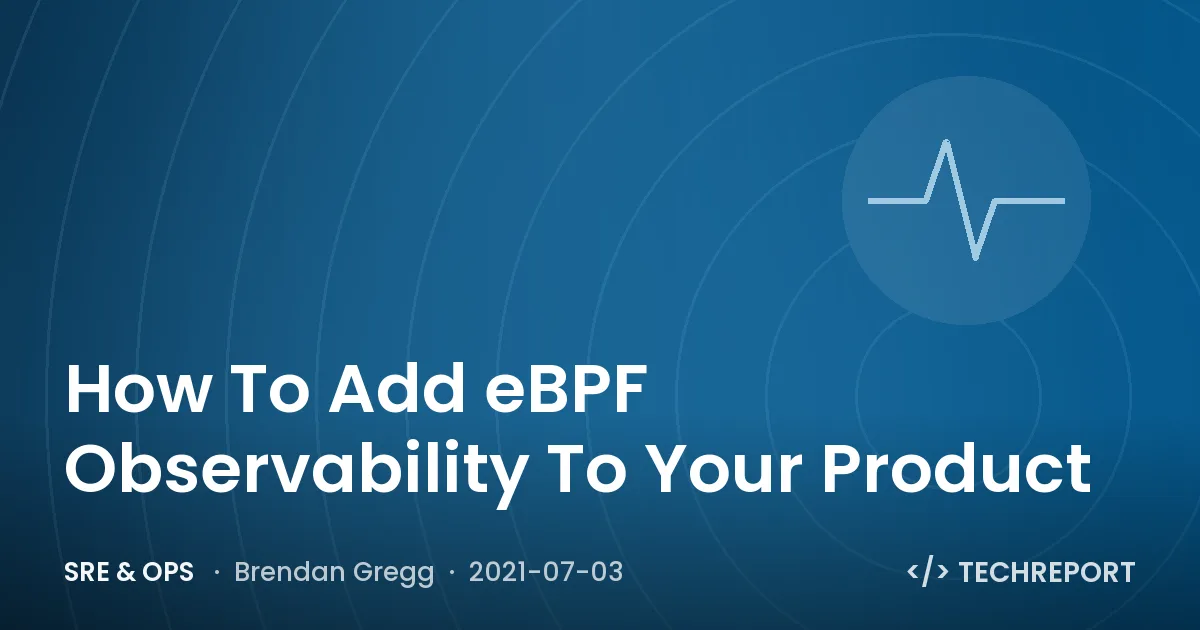 How To Add eBPF Observability To Your Product

SRE & OPS · Brendan Gregg · 2021-07-03

</> TECHREPORT